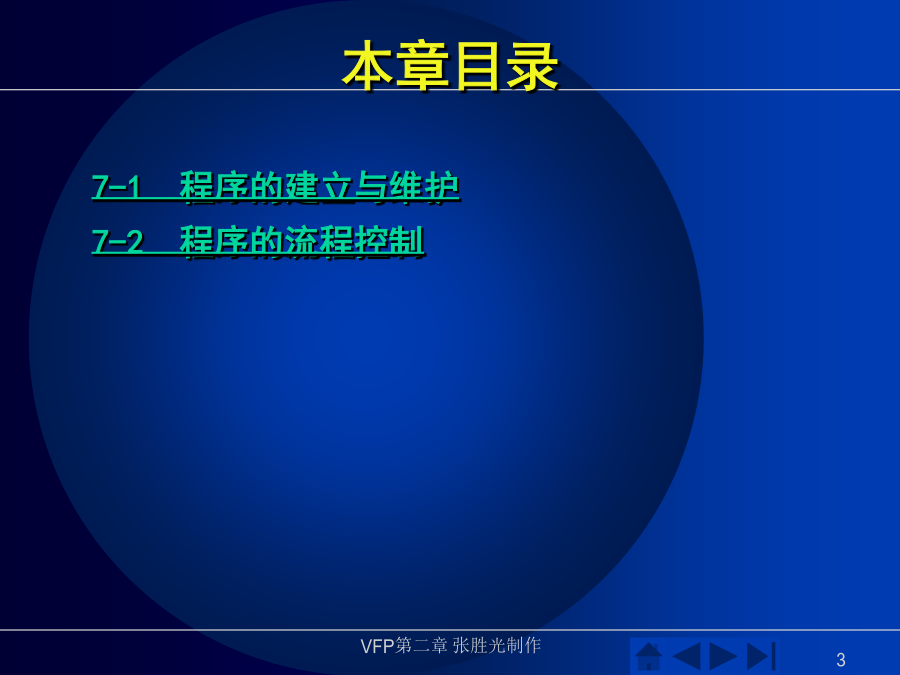 本章目录

7-1　程序的建立与维护

7-2　程序的流程控制

VFP第二章 张胜光制作

3